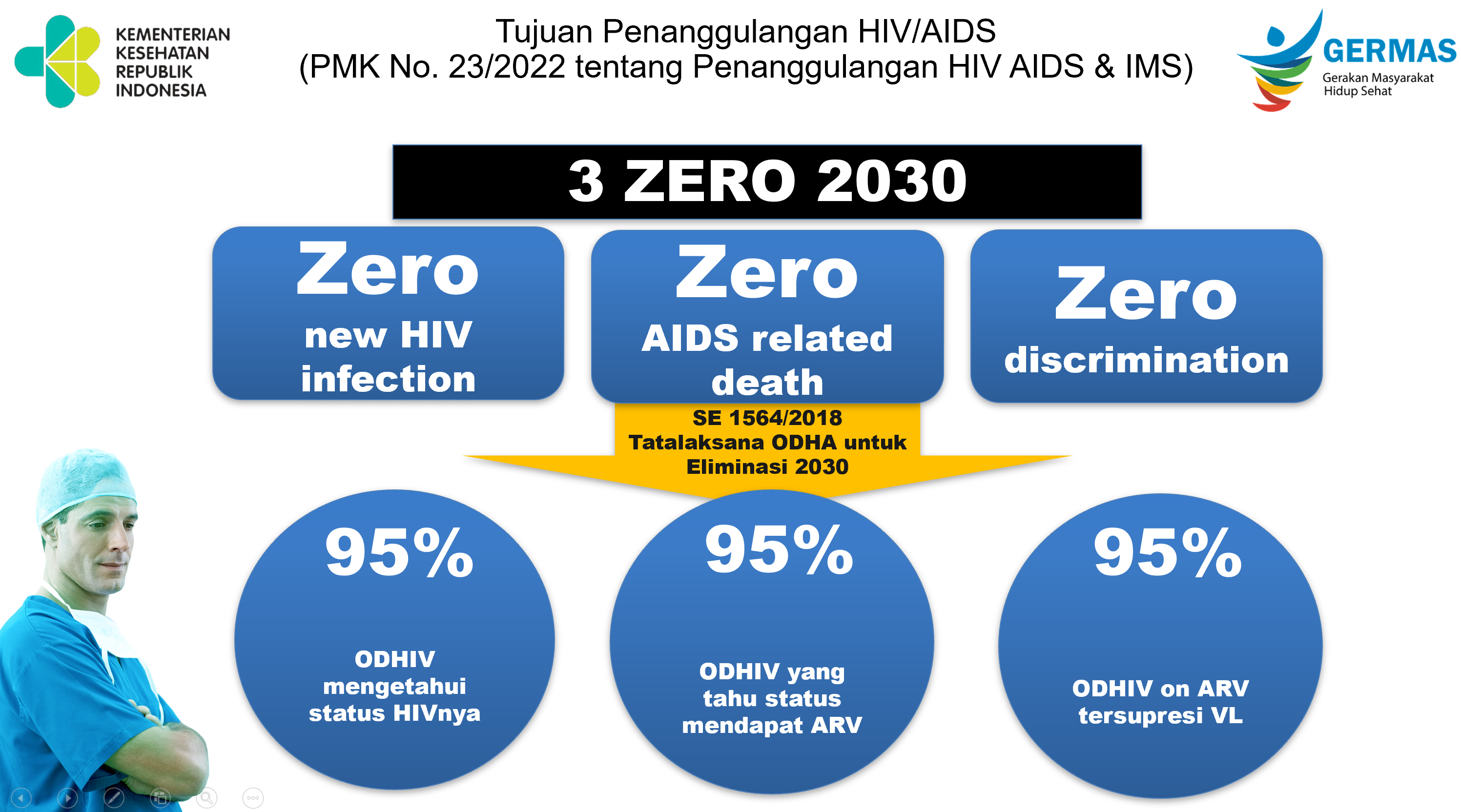 KEMENTERIAN KESEHATAN REPUBLIK INDONESIA

Tujuan Penanggulangan HIV/AIDS
(PMK No. 23/2022 tentang Penanggulangan HIV AIDS & IMS)

GERMAS
Gerakan Masyarakat Hidup Sehat

3 ZERO 2030

Zero
new HIV infection

Zero
AIDS related death

Zero
discrimination

SE 1564/2018
Tatalaksana ODHA untuk Eliminasi 2030

95%
ODHIV mengetahui status HIVnya

95%
ODHIV yang tahu status mendapat ARV

95%
ODHIV on ARV tersupresi VL